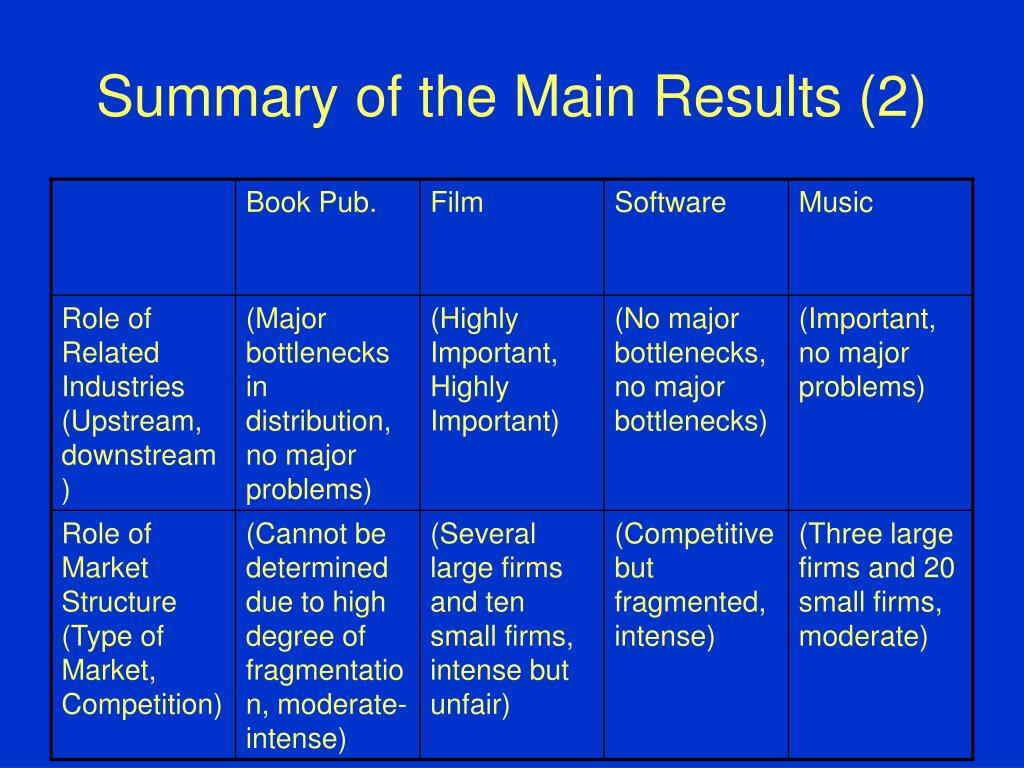 Summary of the Main Results (2)

| | Book Pub. | Film | Software | Music |
|---|---|---|---|---|
| Role of Related Industries (Upstream, downstream) | (Major bottlenecks in distribution, no major problems) | (Highly Important, Highly Important) | (No major bottlenecks, no major bottlenecks) | (Important, no major problems) |
| Role of Market Structure (Type of Market, Competition) | (Cannot be determined due to high degree of fragmentation, moderate-intense) | (Several large firms and ten small firms, intense but unfair) | (Competitive but fragmented, intense) | (Three large firms and 20 small firms, moderate) |